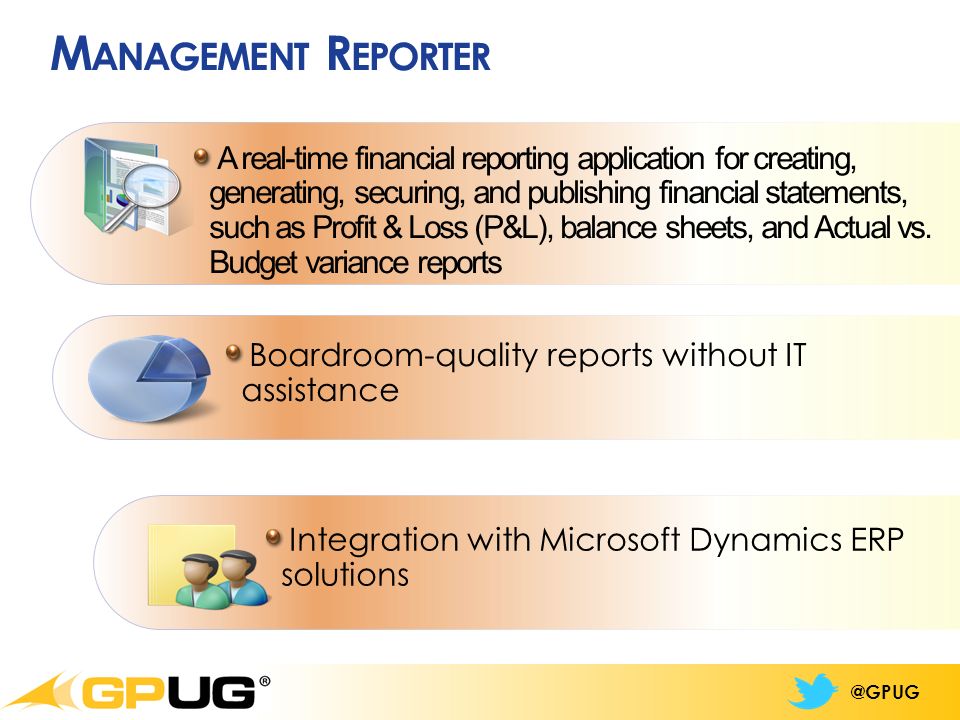 MANAGEMENT REPORTER

A real-time financial reporting application for creating, generating, securing, and publishing financial statements, such as Profit & Loss (P&L), balance sheets, and Actual vs. Budget variance reports

Boardroom-quality reports without IT assistance

Integration with Microsoft Dynamics ERP solutions

GPUG®

@GPUG